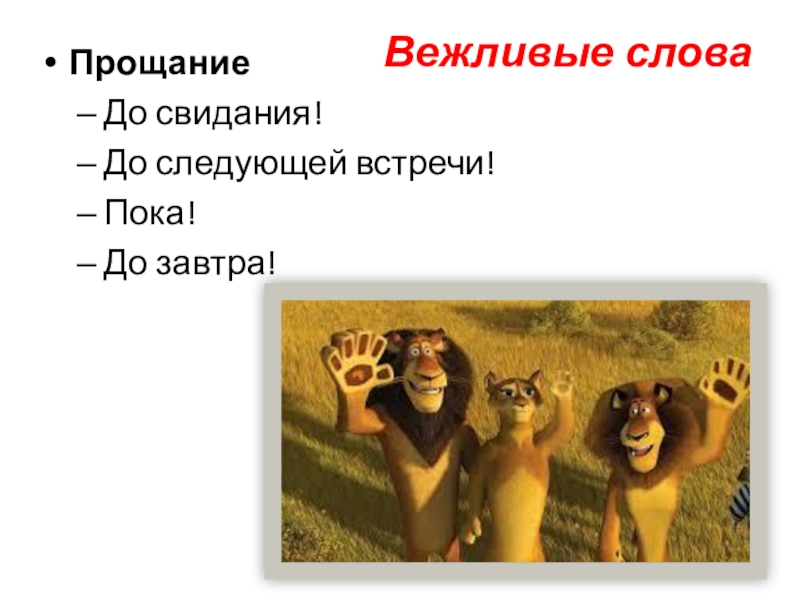 Вежливые слова

• Прощание
– До свидания!
– До следующей встречи!
– Пока!
– До завтра!